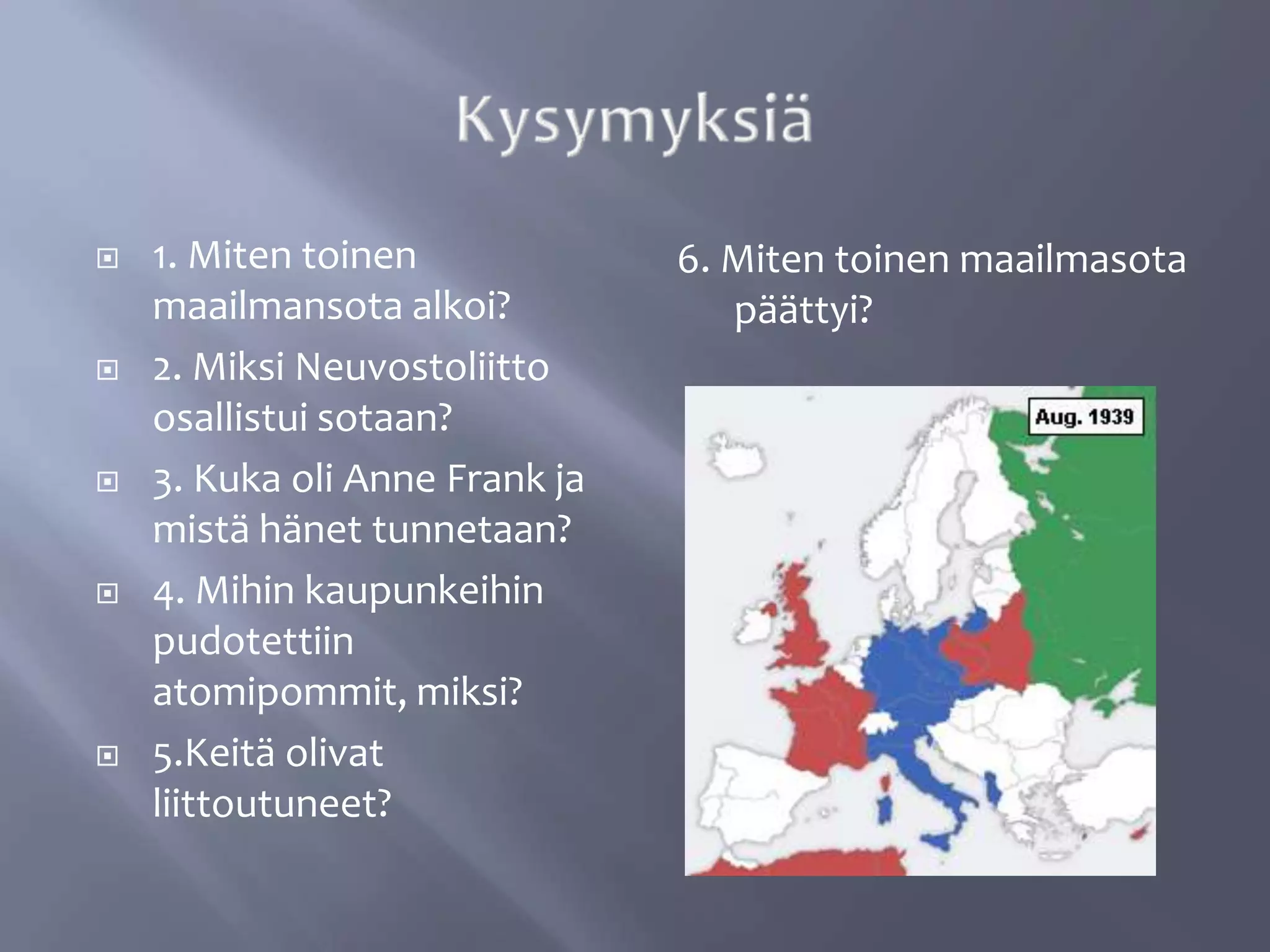 Kysymyksiä

1. Miten toinen maailmansota alkoi?

2. Miksi Neuvostoliitto osallistui sotaan?

3. Kuka oli Anne Frank ja mistä hänet tunnetaan?

4. Mihin kaupunkeihin pudotettiin atomipommit, miksi?

5.Keitä olivat liittoutuneet?

6. Miten toinen maailmasota päättyi?

Aug. 1939